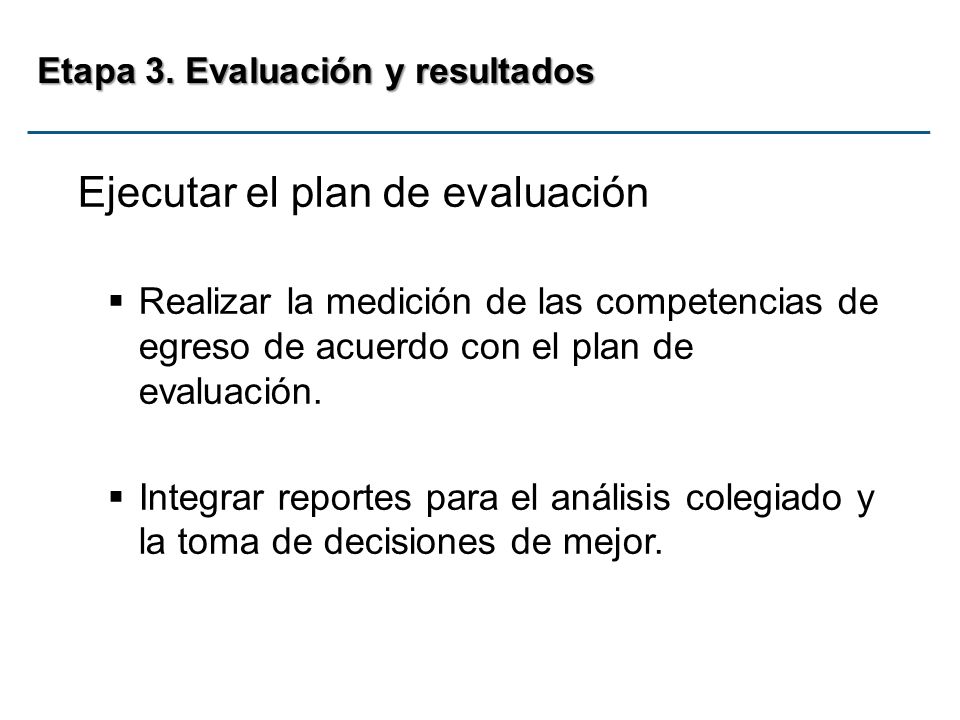 Etapa 3. Evaluación y resultados

Ejecutar el plan de evaluación

▪ Realizar la medición de las competencias de egreso de acuerdo con el plan de evaluación.

▪ Integrar reportes para el análisis colegiado y la toma de decisiones de mejor.